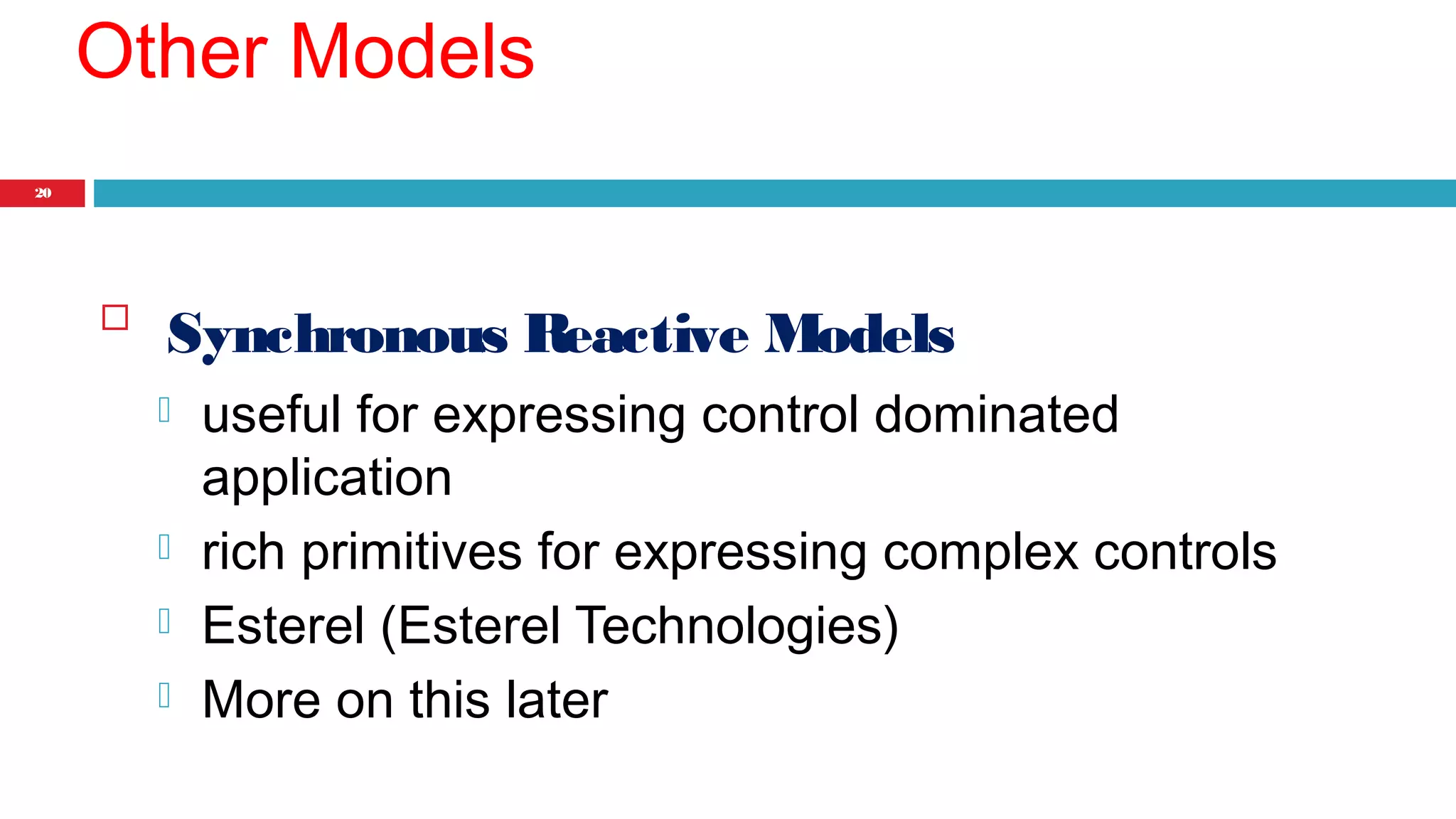 Other Models

20

Synchronous Reactive Models

useful for expressing control dominated application

rich primitives for expressing complex controls

Esterel (Esterel Technologies)

More on this later